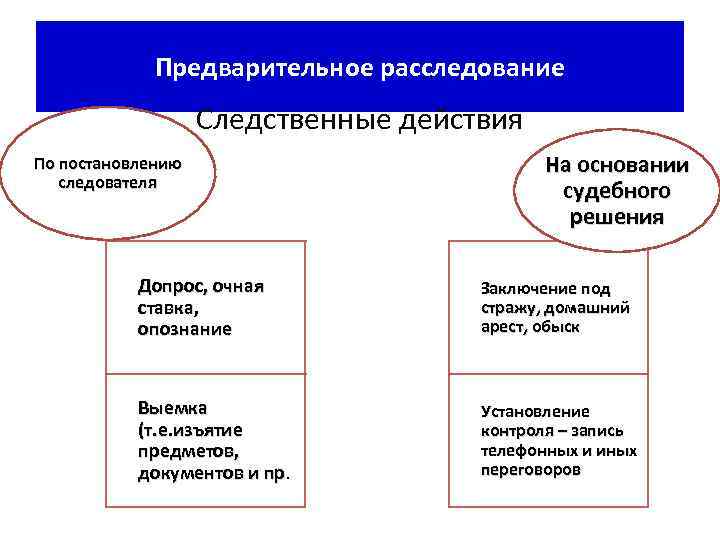 Предварительное расследование

Следственные действия

По постановлению следователя

На основании судебного решения

Допрос, очная ставка, опознание

Выемка (т.е.изъятие предметов, документов и пр.

Заключение под стражу, домашний арест, обыск

Установление контроля – запись телефонных и иных переговоров